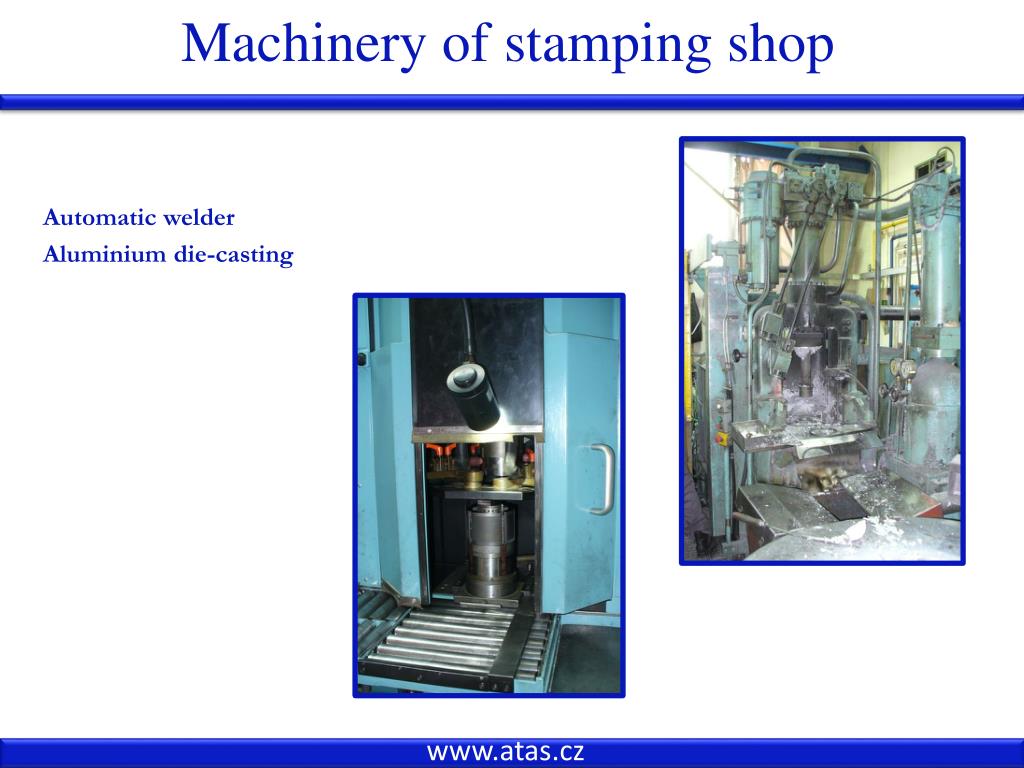 Machinery of stamping shop

Automatic welder
Aluminium die-casting

www.atas.cz